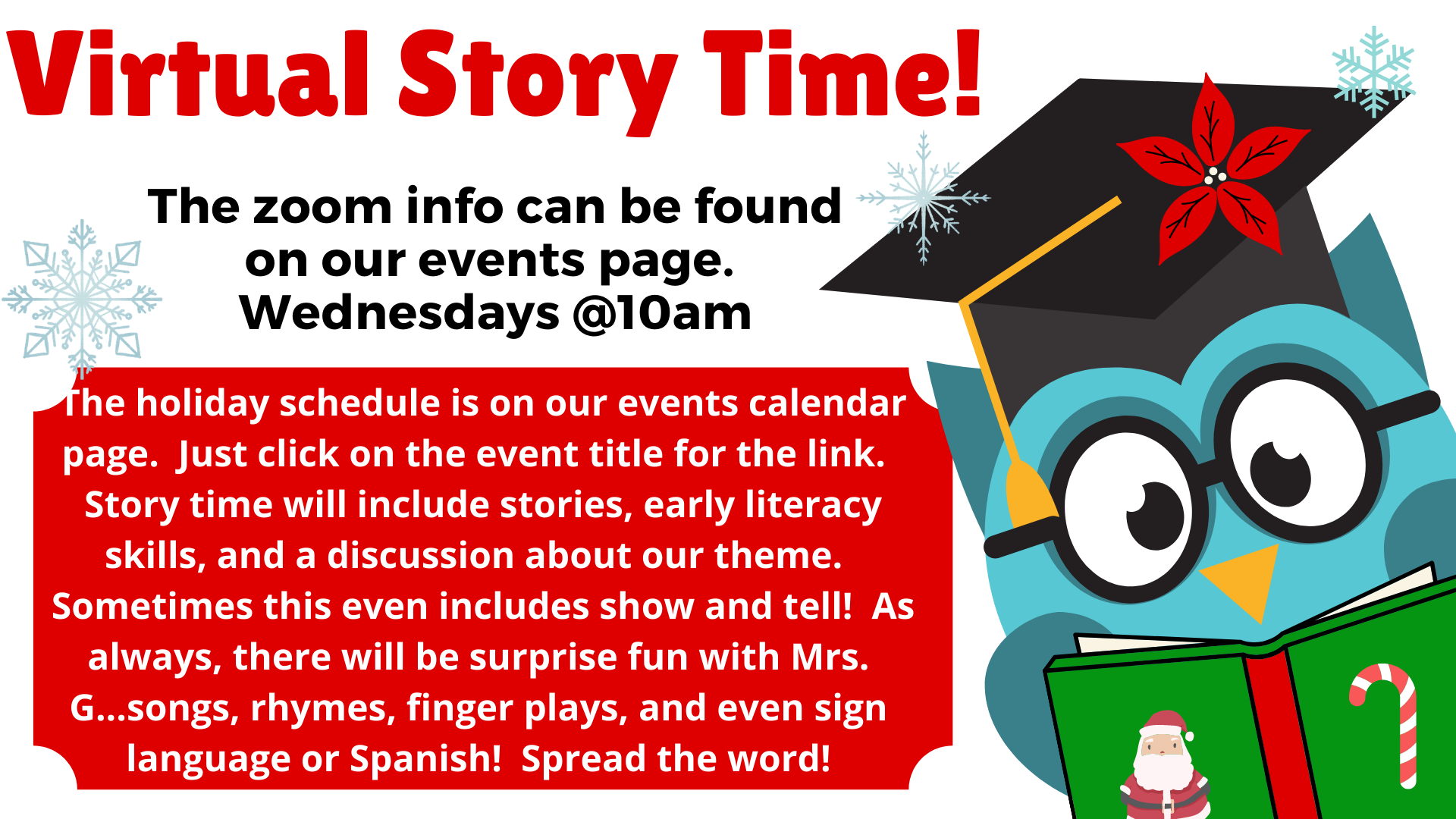 Virtual Story Time!

The zoom info can be found on our events page. Wednesdays @10am

The holiday schedule is on our events calendar page. Just click on the event title for the link. Story time will include stories, early literacy skills, and a discussion about our theme. Sometimes this even includes show and tell! As always, there will be surprise fun with Mrs. G...songs, rhymes, finger plays, and even sign language or Spanish! Spread the word!